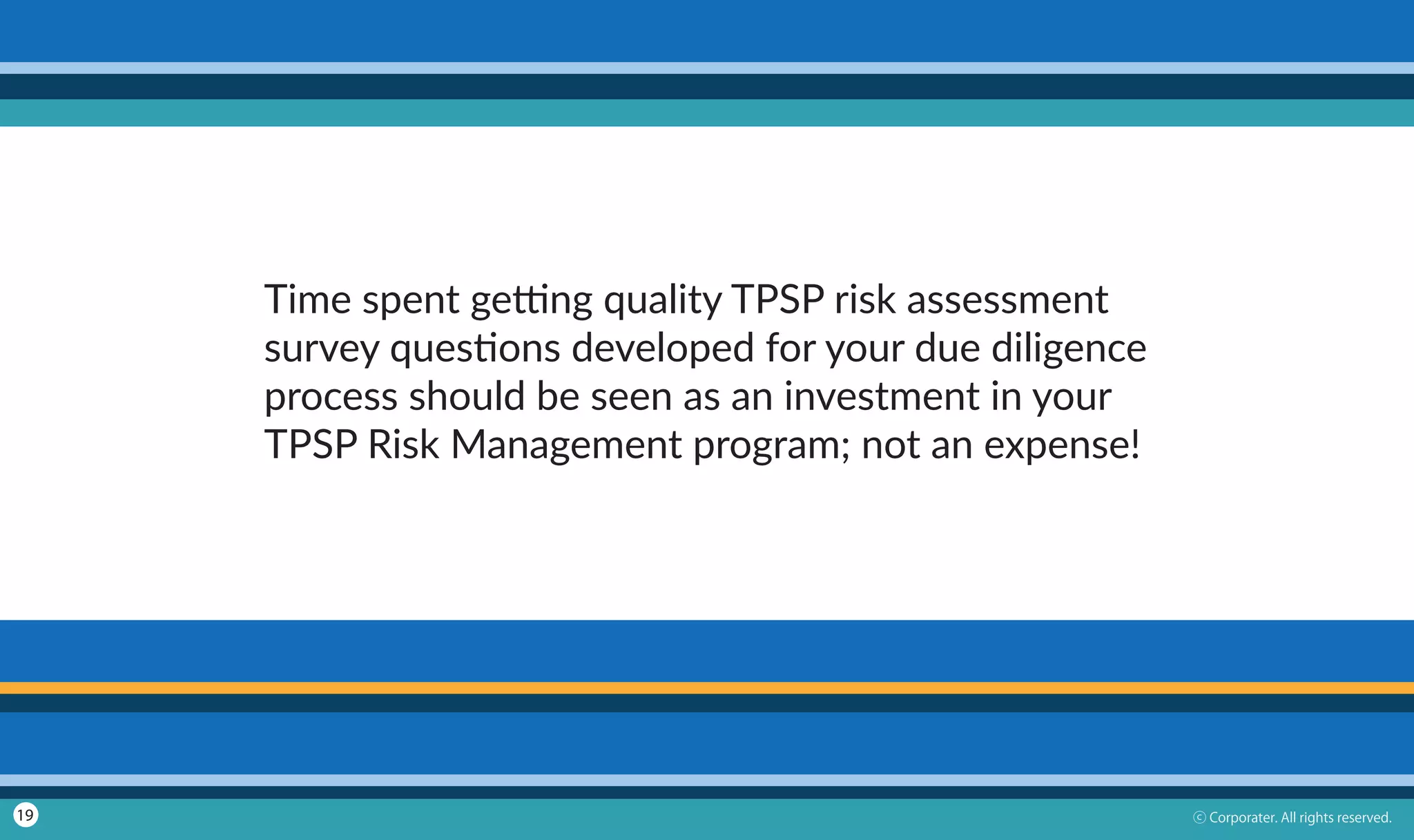 Time spent getting quality TPSP risk assessment survey questions developed for your due diligence process should be seen as an investment in your TPSP Risk Management program; not an expense!

19

© Corporater. All rights reserved.